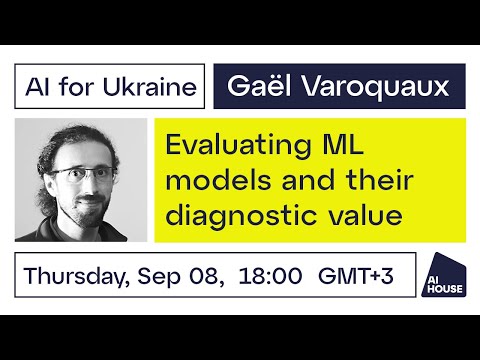 AI for Ukraine

Gaël Varoquaux

Evaluating ML models and their diagnostic value

Thursday, Sep 08, 18:00 GMT+3

AI HOUSE